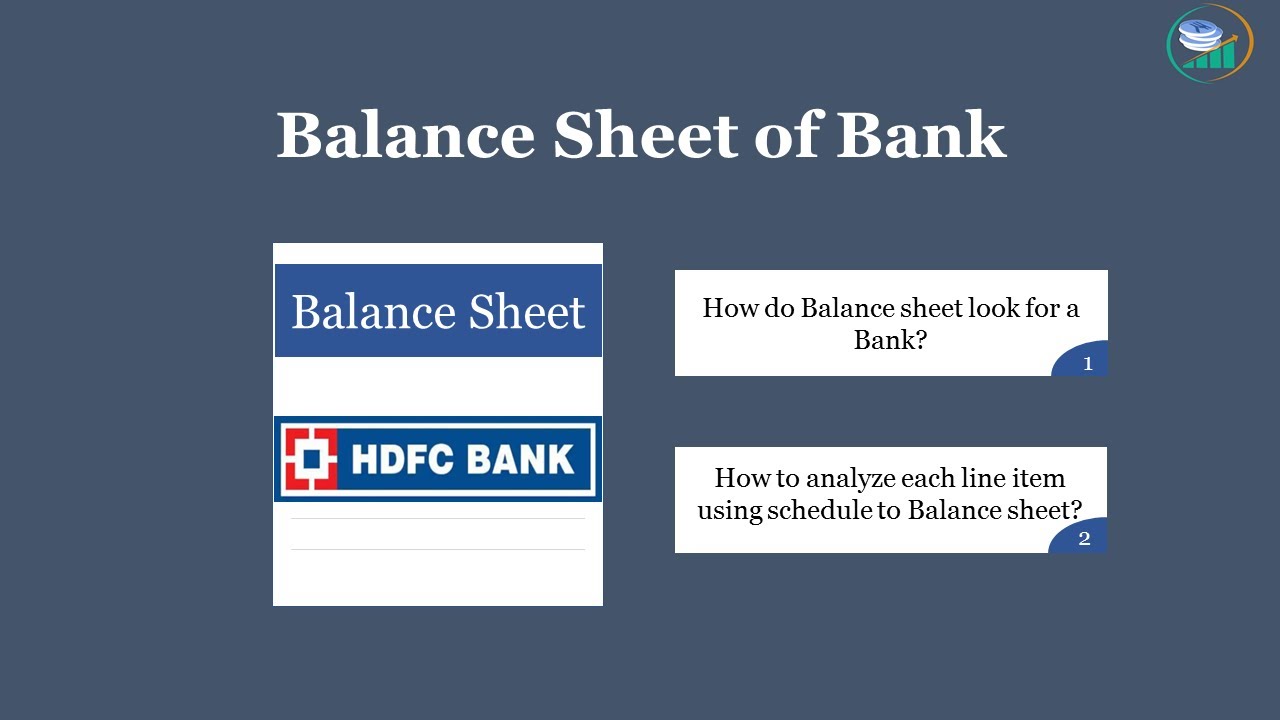 Balance Sheet of Bank

Balance Sheet

HDFC BANK

How do Balance sheet look for a Bank?

1

How to analyze each line item using schedule to Balance sheet?

2